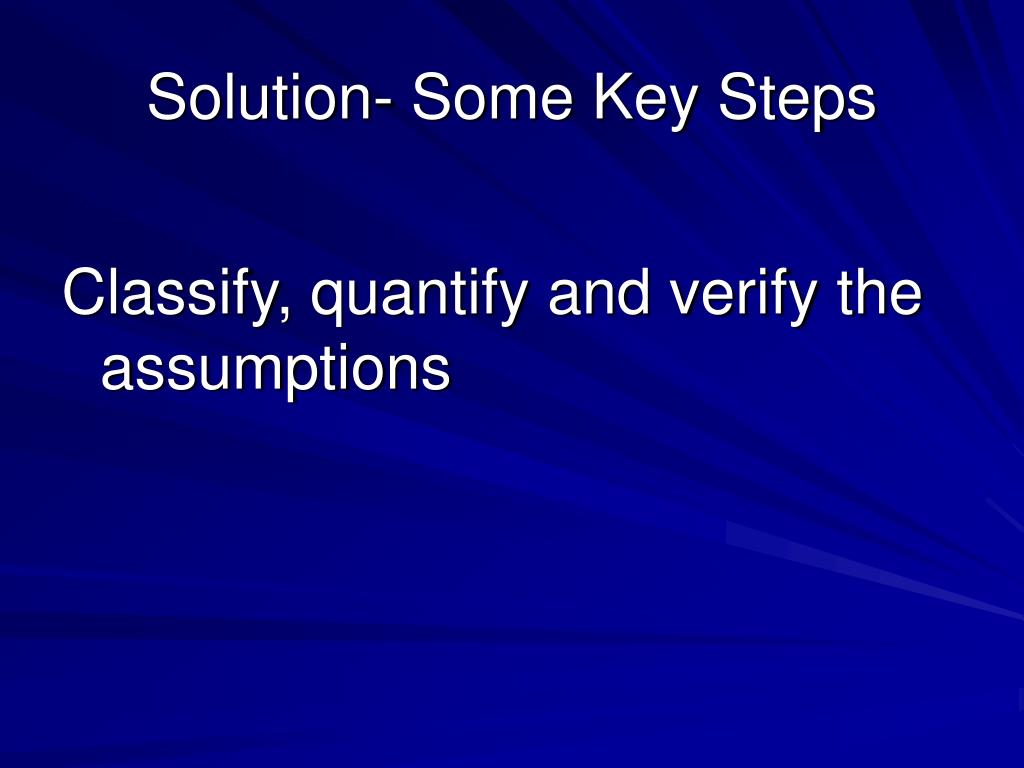 Solution- Some Key Steps

Classify, quantify and verify the assumptions